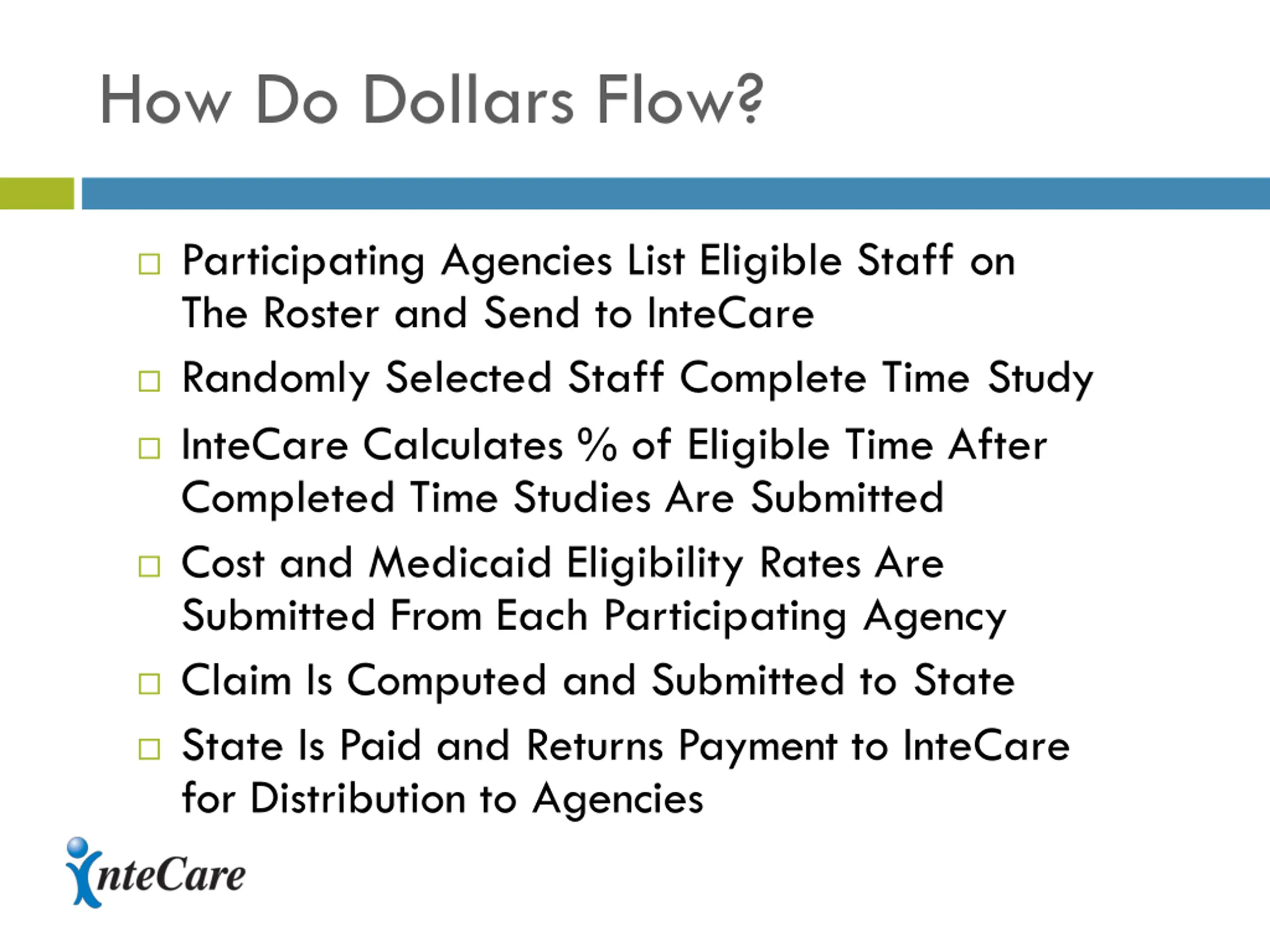 How Do Dollars Flow?

□ Participating Agencies List Eligible Staff on The Roster and Send to InteCare

□ Randomly Selected Staff Complete Time Study

□ InteCare Calculates % of Eligible Time After Completed Time Studies Are Submitted

□ Cost and Medicaid Eligibility Rates Are Submitted From Each Participating Agency

□ Claim Is Computed and Submitted to State

□ State Is Paid and Returns Payment to InteCare for Distribution to Agencies

InteCare